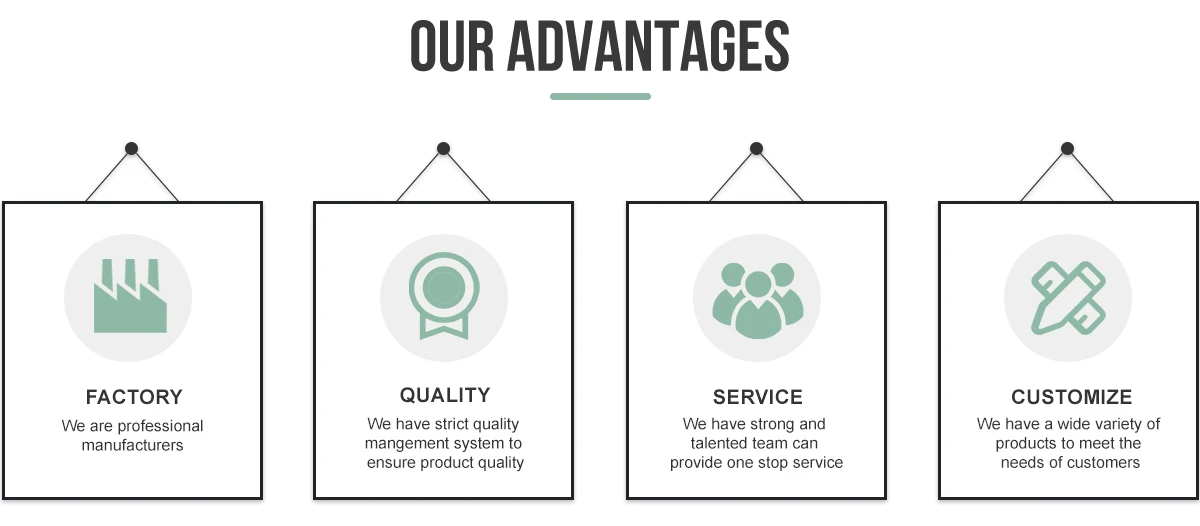 OUR ADVANTAGES

FACTORY
We are professional manufacturers

QUALITY
We have strict quality mangement system to ensure product quality

SERVICE
We have strong and talented team can provide one stop service

CUSTOMIZE
We have a wide variety of products to meet the needs of customers